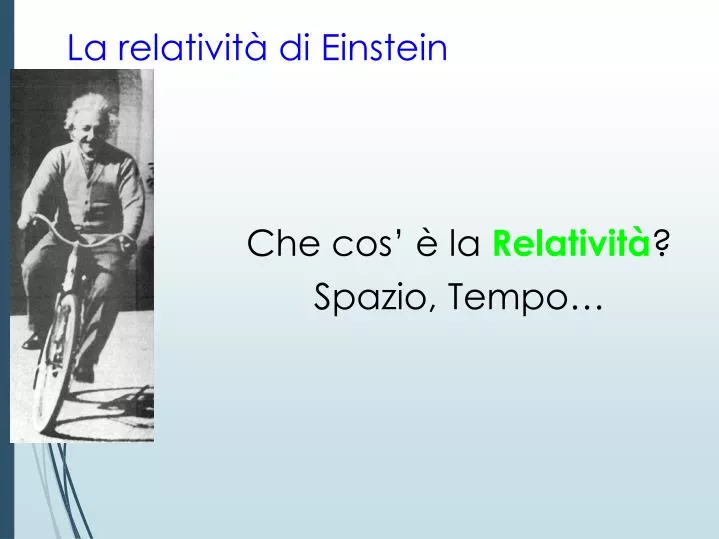 La relatività di Einstein

Che cos’ è la Relatività?
Spazio, Tempo…